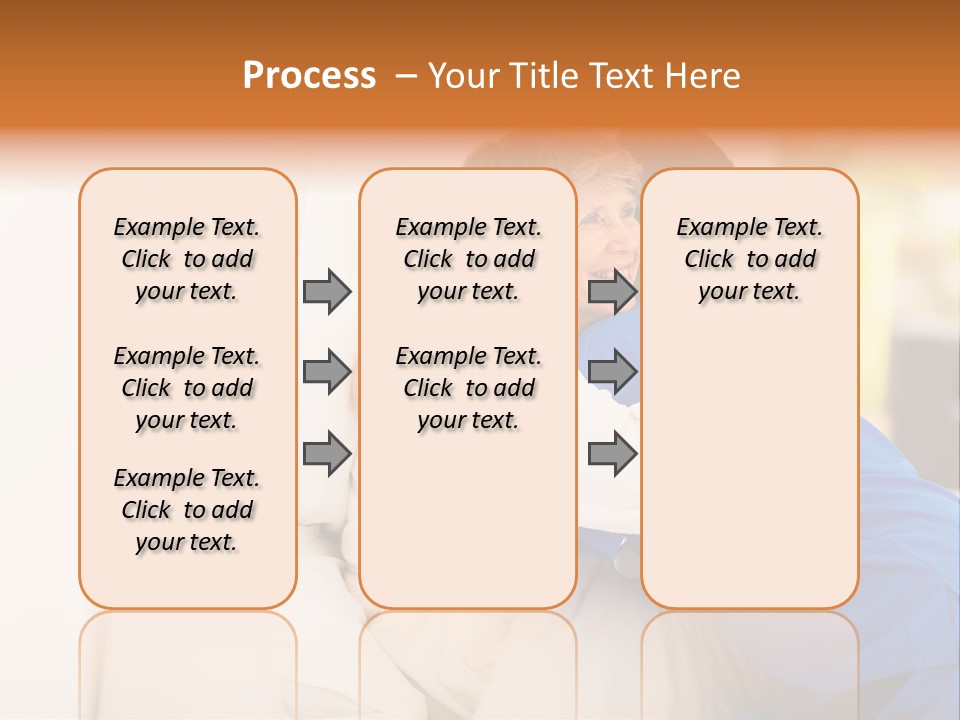 Process – Your Title Text Here

Example Text. Click to add your text.

Example Text. Click to add your text.

Example Text. Click to add your text.

Example Text. Click to add your text.

Example Text. Click to add your text.

Example Text. Click to add your text.